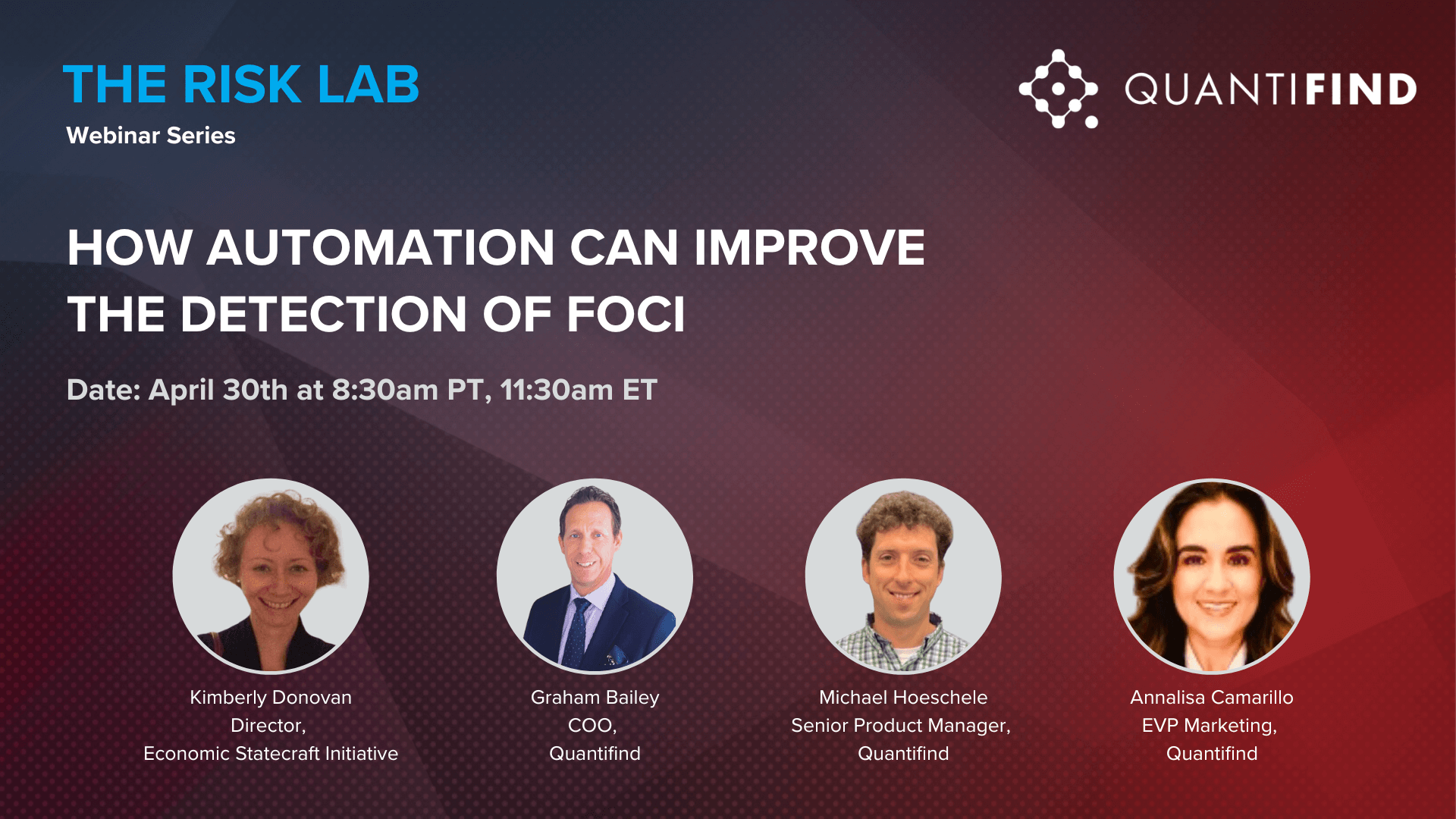 THE RISK LAB
Webinar Series

QUANTIFIND

HOW AUTOMATION CAN IMPROVE THE DETECTION OF FOCI

Date: April 30th at 8:30am PT, 11:30am ET

Kimberly Donovan
Director,
Economic Statecraft Initiative

Graham Bailey
COO,
Quantifind

Michael Hoeschele
Senior Product Manager,
Quantifind

Annalisa Camarillo
EVP Marketing,
Quantifind